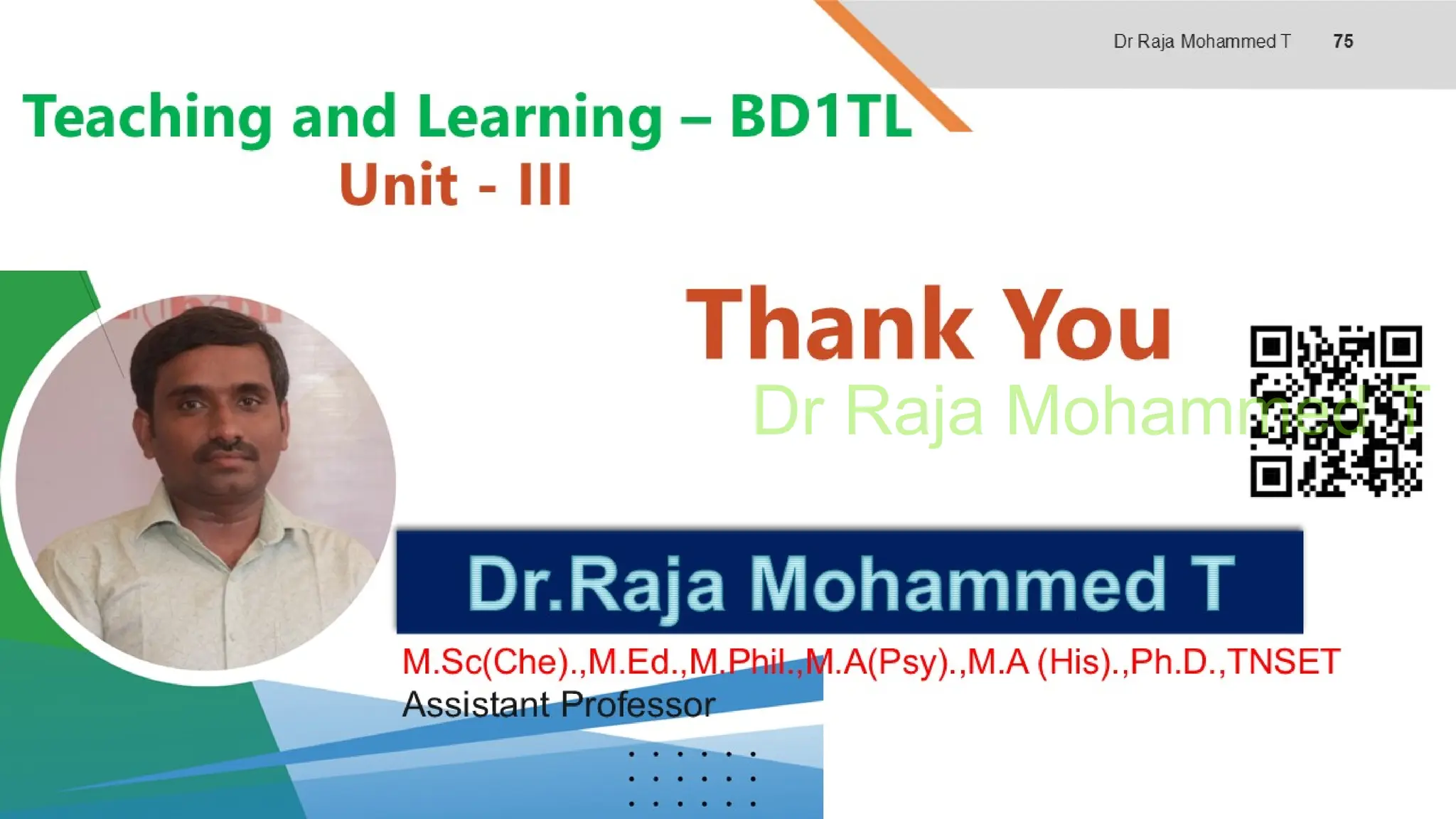 Dr Raja Mohammed T 75

Teaching and Learning – BD1TL
Unit - III

Thank You

Dr Raja Mohammed T

Dr.Raja Mohammed T

M.Sc(Che).,M.Ed.,M.Phil.,M.A(Psy).,M.A (His).,Ph.D.,TNSET
Assistant Professor